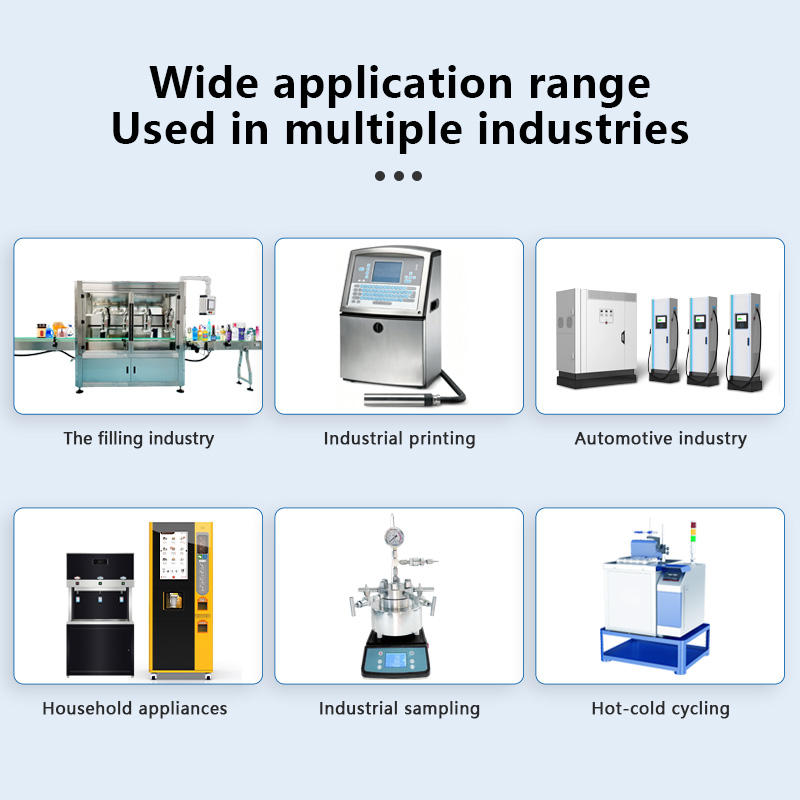 Wide application range
Used in multiple industries

The filling industry

Industrial printing

Automotive industry

Household appliances

Industrial sampling

Hot-cold cycling